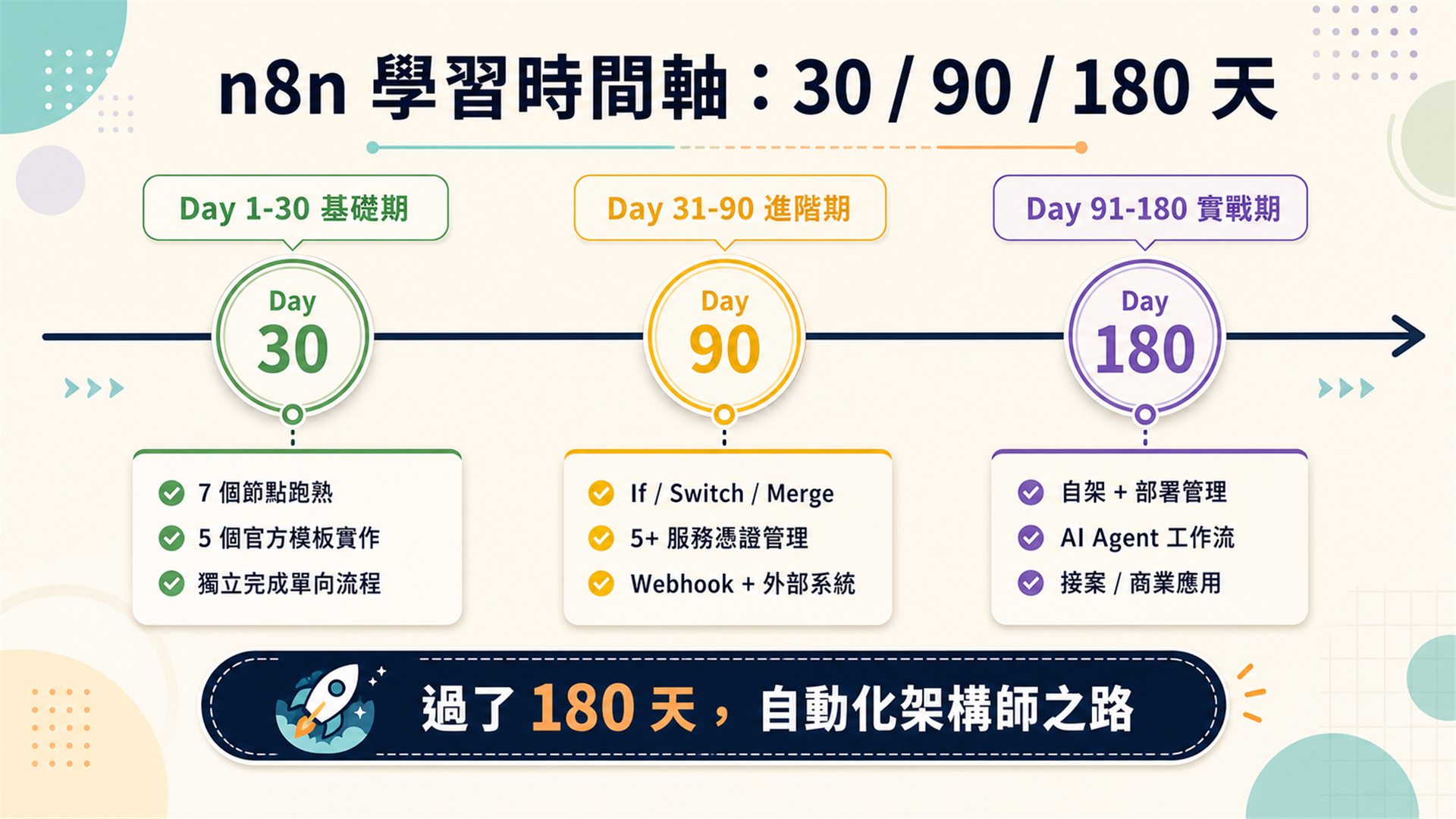 n8n 學習時間軸：30 / 90 / 180 天

Day 1-30 基礎期

Day 30

7 個節點跑熟
5 個官方模板實作
獨立完成單向流程

Day 31-90 進階期

Day 90

If / Switch / Merge
5+ 服務憑證管理
Webhook + 外部系統

Day 91-180 實戰期

Day 180

自架 + 部署管理
AI Agent 工作流
接案 / 商業應用

過了 180 天，自動化架構師之路